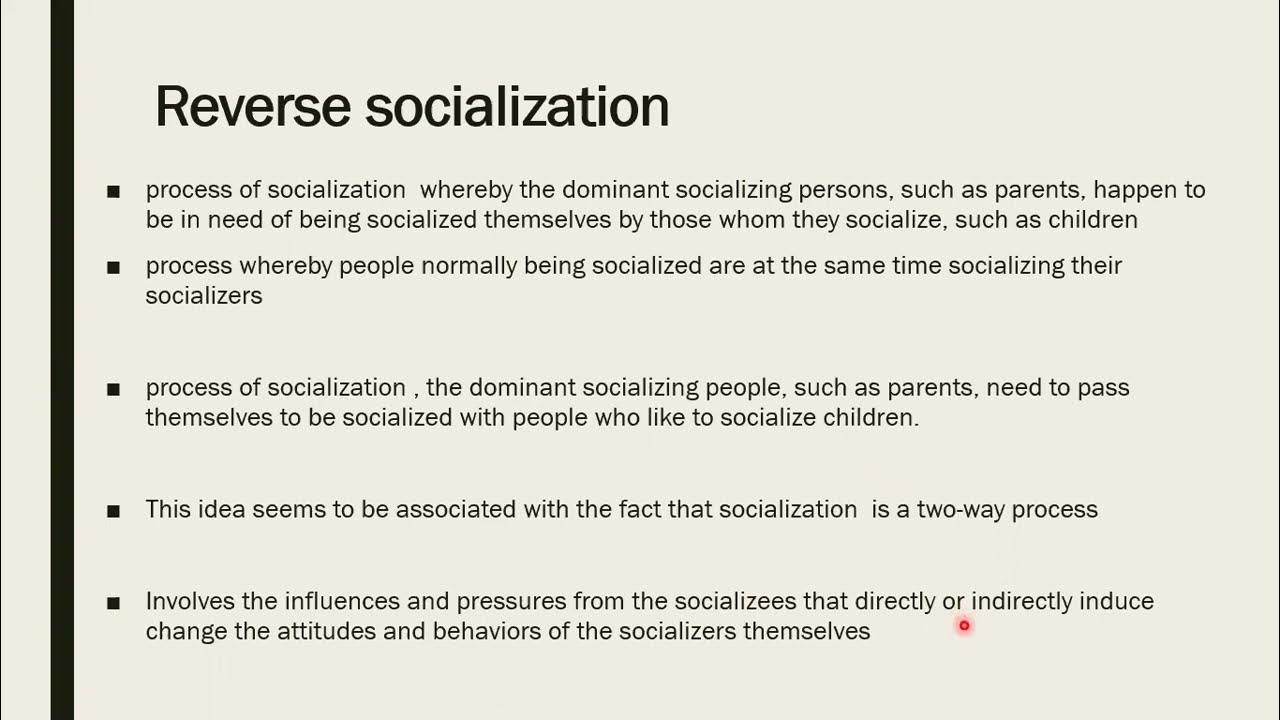 Reverse socialization

■ process of socialization whereby the dominant socializing persons, such as parents, happen to be in need of being socialized themselves by those whom they socialize, such as children

■ process whereby people normally being socialized are at the same time socializing their socializers

■ process of socialization , the dominant socializing people, such as parents, need to pass themselves to be socialized with people who like to socialize children.

■ This idea seems to be associated with the fact that socialization is a two-way process

■ Involves the influences and pressures from the socializees that directly or indirectly induce change the attitudes and behaviors of the socializers themselves